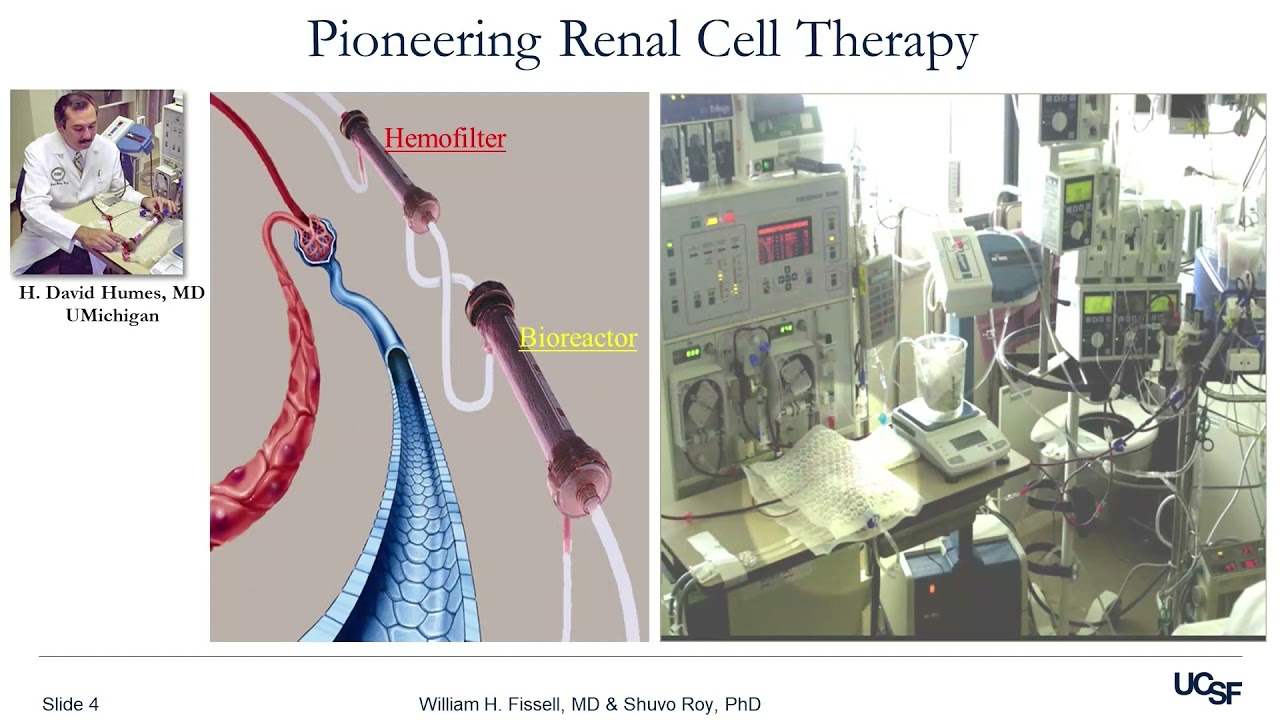 Pioneering Renal Cell Therapy

H. David Humes, MD
UMichigan

Hemofilter

Bioreactor

Slide 4

William H. Fissell, MD & Shuvo Roy, PhD

UCSF